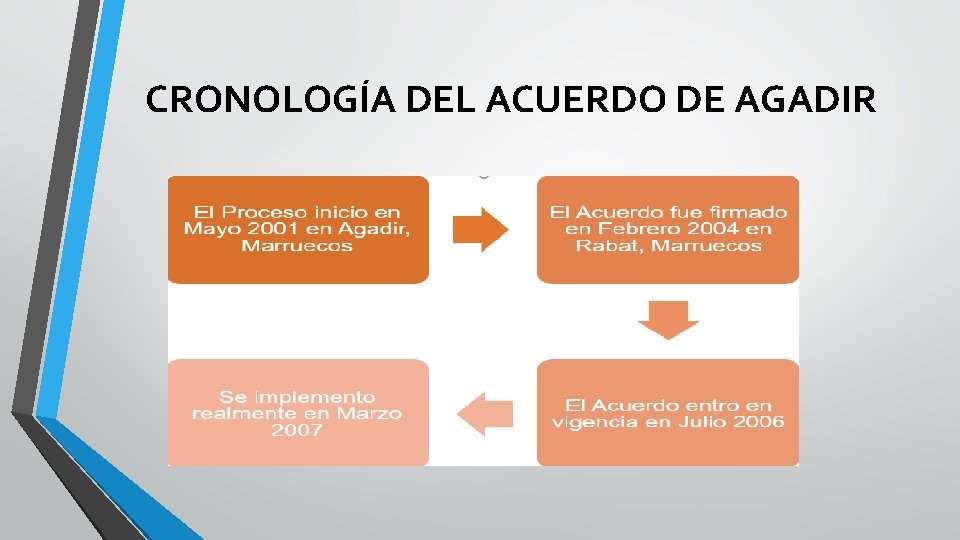 CRONOLOGÍA DEL ACUERDO DE AGADIR

El Proceso inicio en Mayo 2001 en Agadir, Marruecos

El Acuerdo fue firmado en Febrero 2004 en Rabat, Marruecos

El Acuerdo entro en vigencia en Julio 2006

Se implemento realmente en Marzo 2007